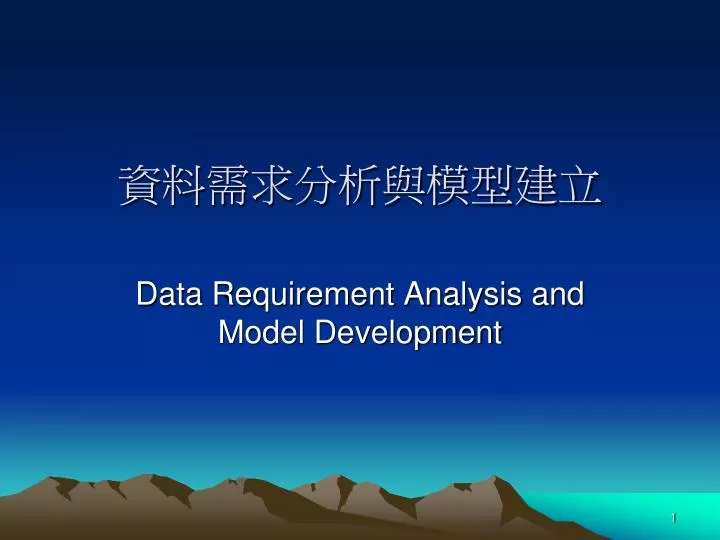 資料需求分析與模型建立

Data Requirement Analysis and Model Development

1